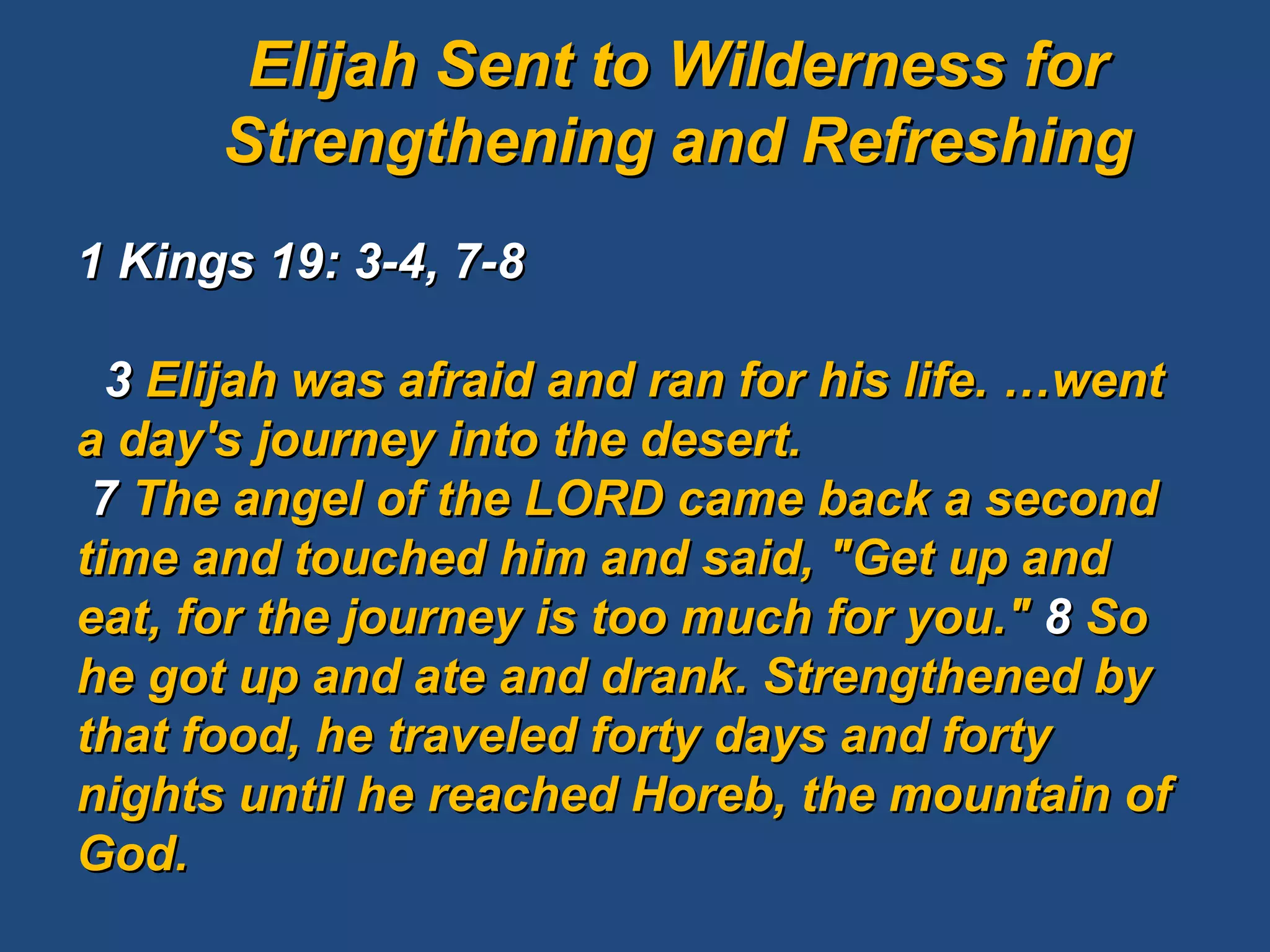 Elijah Sent to Wilderness for Strengthening and Refreshing

1 Kings 19: 3-4, 7-8

3 Elijah was afraid and ran for his life. …went a day's journey into the desert.
7 The angel of the LORD came back a second time and touched him and said, "Get up and eat, for the journey is too much for you." 8 So he got up and ate and drank. Strengthened by that food, he traveled forty days and forty nights until he reached Horeb, the mountain of God.